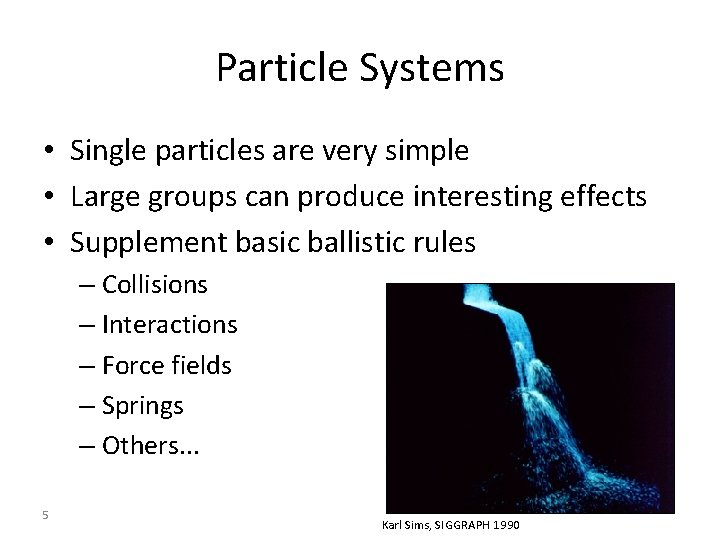 Particle Systems

• Single particles are very simple
• Large groups can produce interesting effects
• Supplement basic ballistic rules
– Collisions
– Interactions
– Force fields
– Springs
– Others...

5

Karl Sims, SIGGRAPH 1990